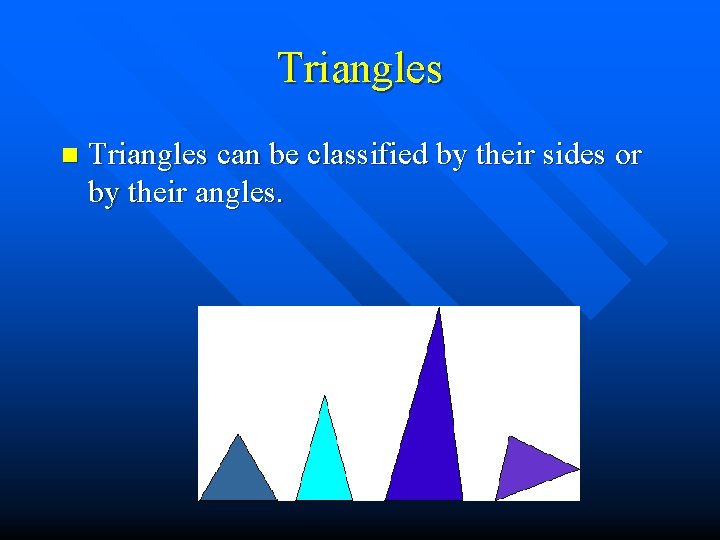 Triangles

Triangles can be classified by their sides or by their angles.